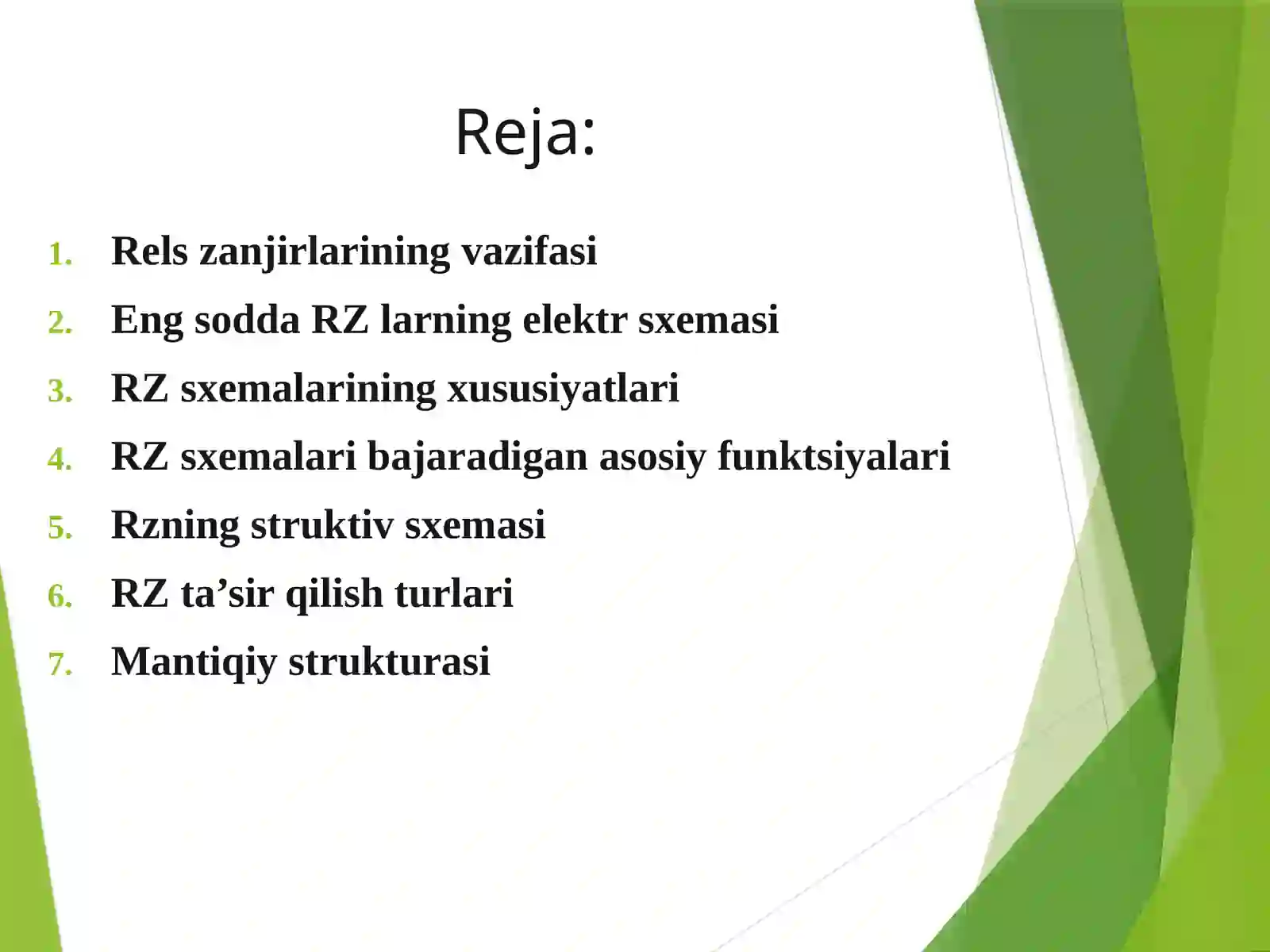 Reja:

1. Rels zanjirlarining vazifasi
2. Eng sodda RZ larning elektr sxemasi
3. RZ sxemalarining xususiyatlari
4. RZ sxemalari bajaradigan asosiy funktsiyalari
5. Rzning struktiv sxemasi
6. RZ ta’sir qilish turlari
7. Mantiqiy strukturasi